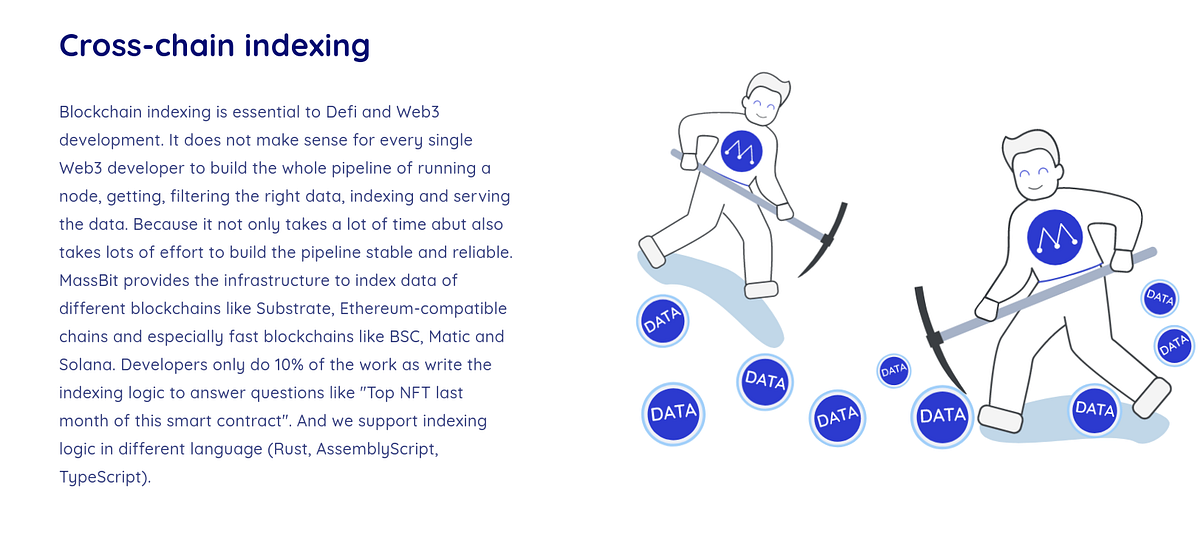 Cross-chain indexing

Blockchain indexing is essential to Defi and Web3 development. It does not make sense for every single Web3 developer to build the whole pipeline of running a node, getting, filtering the right data, indexing and serving the data. Because it not only takes a lot of time abut also takes lots of effort to build the pipeline stable and reliable. MassBit provides the infrastructure to index data of different blockchains like Substrate, Ethereum-compatible chains and especially fast blockchains like BSC, Matic and Solana. Developers only do 10% of the work as write the indexing logic to answer questions like "Top NFT last month of this smart contract". And we support indexing logic in different language (Rust, AssemblyScript, TypeScript).

DATA
DATA
DATA
DATA
DATA
DATA
DATA
DATA
DATA